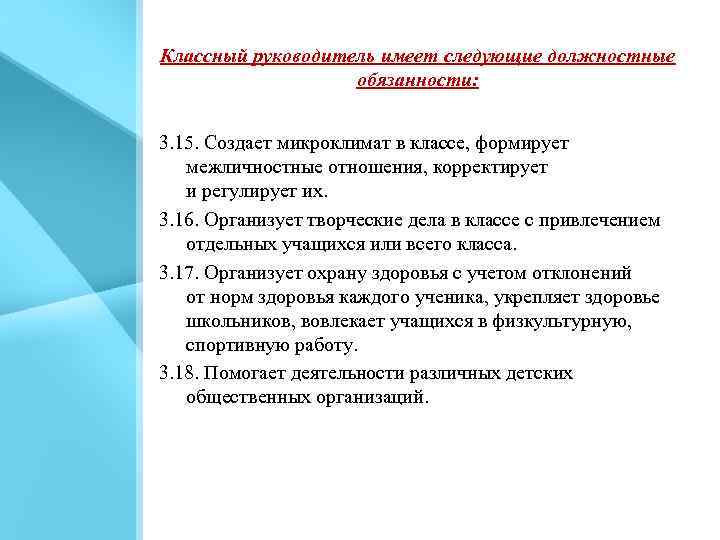 Классный руководитель имеет следующие должностные обязанности:

3.15. Создает микроклимат в классе, формирует межличностные отношения, корректирует и регулирует их.

3.16. Организует творческие дела в классе с привлечением отдельных учащихся или всего класса.

3.17. Организует охрану здоровья с учетом отклонений от норм здоровья каждого ученика, укрепляет здоровье школьников, вовлекает учащихся в физкультурную, спортивную работу.

3.18. Помогает деятельности различных детских общественных организаций.